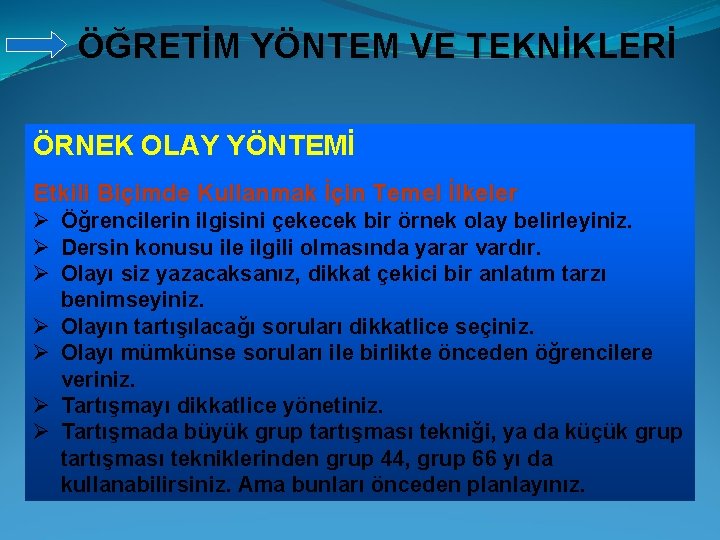 ÖĞRETİM YÖNTEM VE TEKNİKLERİ

ÖRNEK OLAY YÖNTEMİ

Etkili Biçimde Kullanmak İçin Temel İlkeler

➢ Öğrencilerin ilgisini çekecek bir örnek olay belirleyiniz.
➢ Dersin konusu ile ilgili olmasında yarar vardır.
➢ Olayı siz yazacaksanız, dikkat çekici bir anlatım tarzı benimseyiniz.
➢ Olayın tartışılacağı soruları dikkatlice seçiniz.
➢ Olayı mümkünse soruları ile birlikte önceden öğrencilere veriniz.
➢ Tartışmayı dikkatlice yönetiniz.
➢ Tartışmada büyük grup tartışması tekniği, ya da küçük grup tartışması tekniklerinden grup 44, grup 66 yı da kullanabilirsiniz. Ama bunları önceden planlayınız.